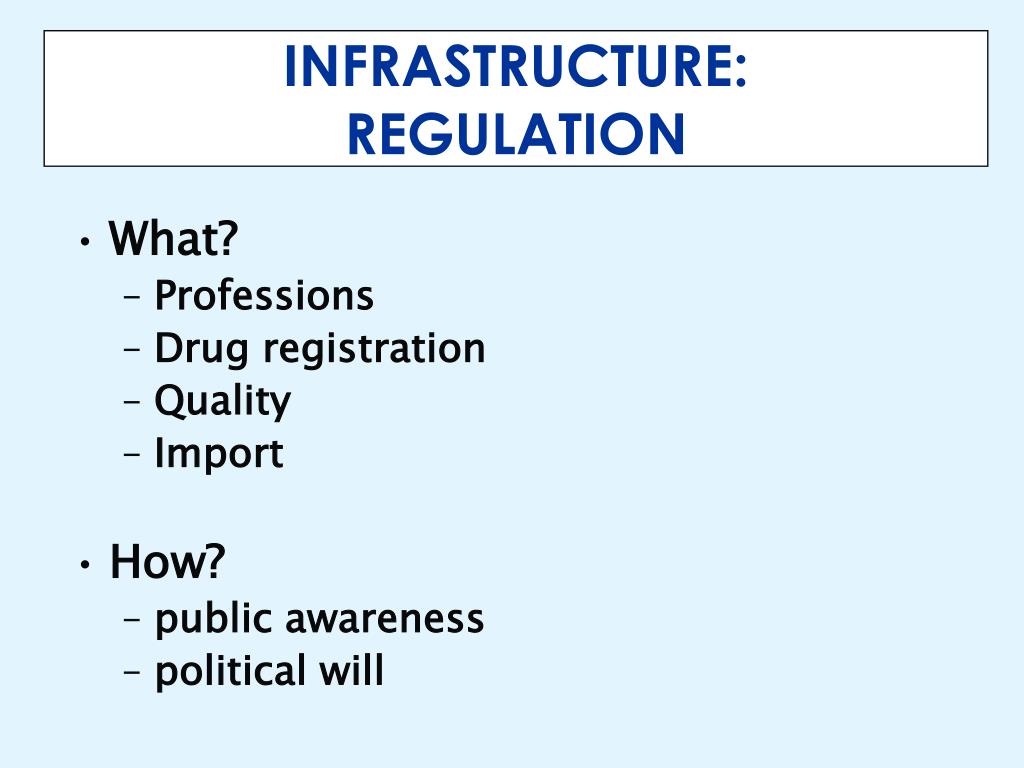 INFRASTRUCTURE:
REGULATION

• What?
– Professions
– Drug registration
– Quality
– Import

• How?
– public awareness
– political will